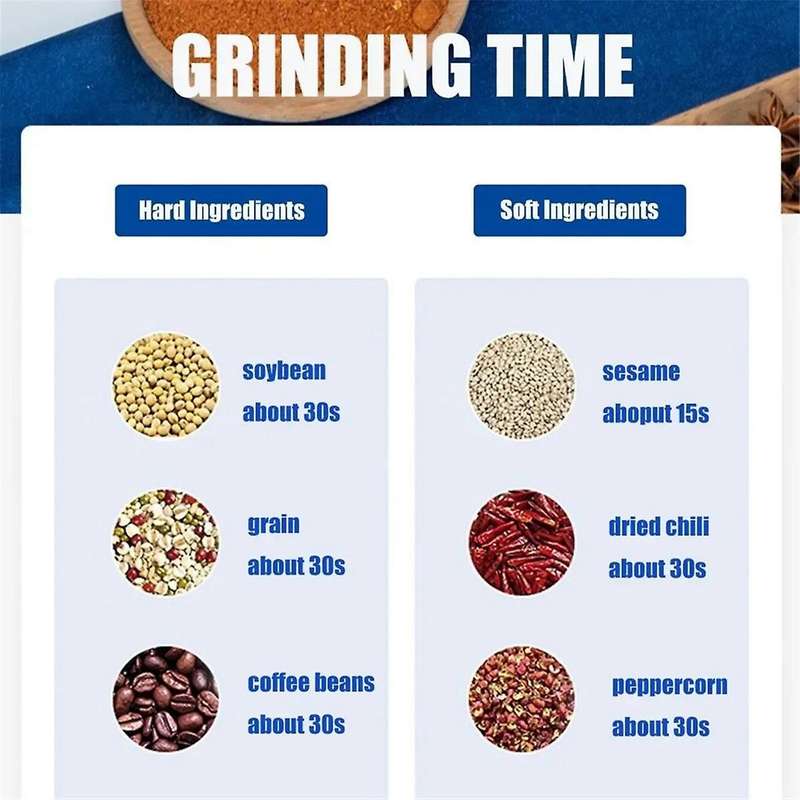 GRINDING TIME

Hard Ingredients

soybean
about 30s

grain
about 30s

coffee beans
about 30s

Soft Ingredients

sesame
aboput 15s

dried chili
about 30s

peppercorn
about 30s